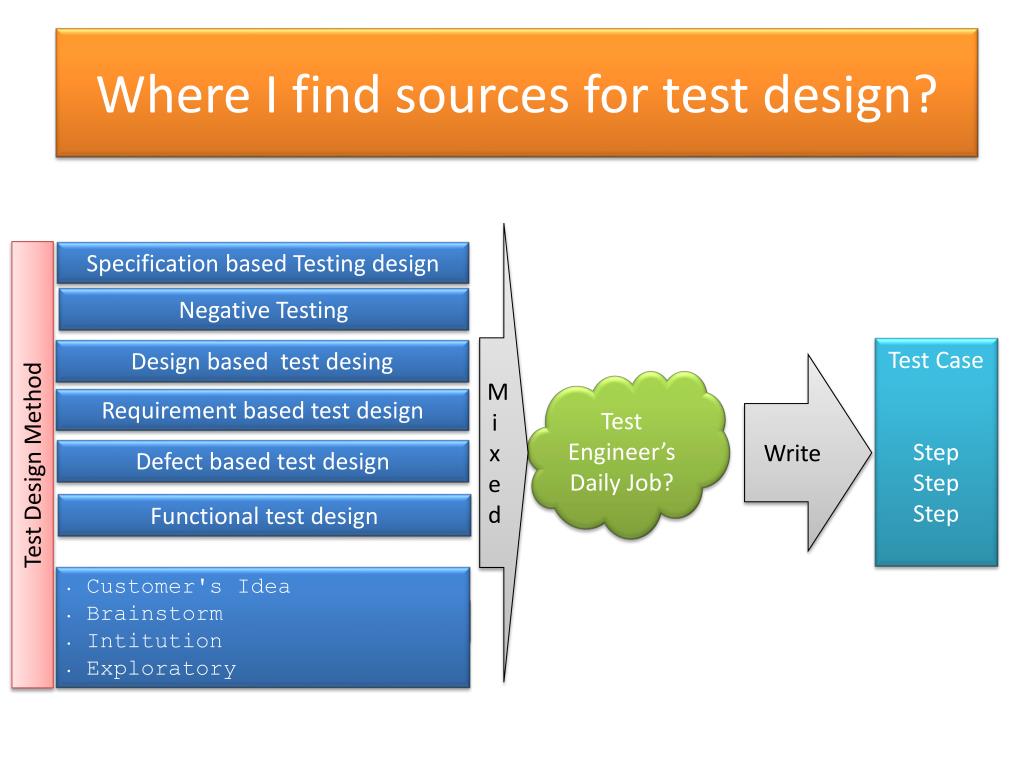 Where I find sources for test design?

Test Design Method

Specification based Testing design

Negative Testing

Design based test desing

Requirement based test design

Defect based test design

Functional test design

· Customer's Idea
· Brainstorm
· Intitution
· Exploratory

M
i
x
e
d

Test Engineer's Daily Job?

Write

Test Case

Step
Step
Step